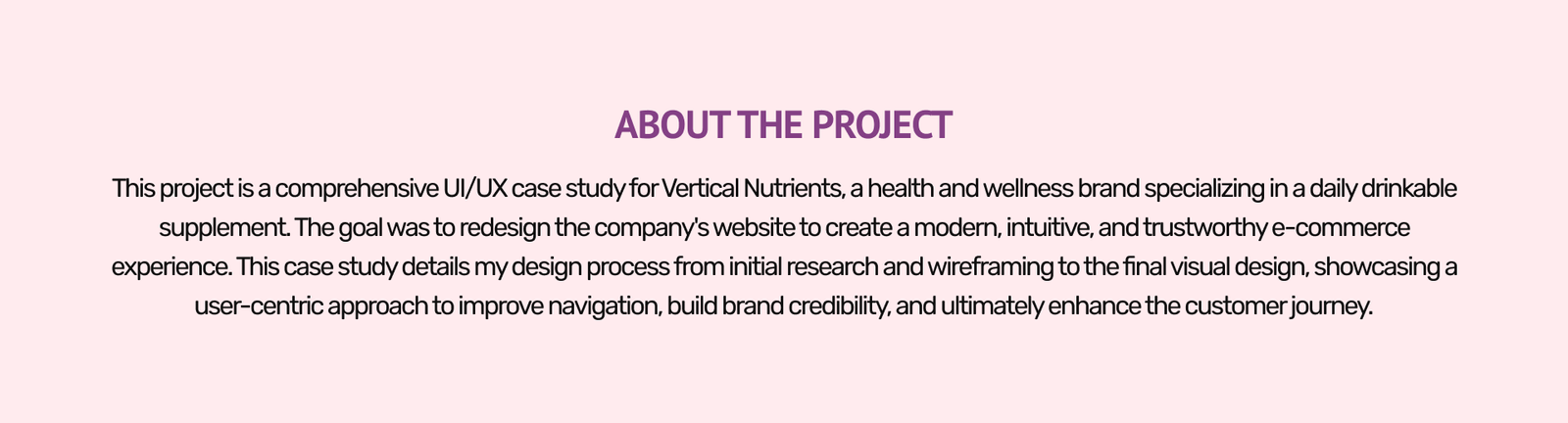 ABOUT THE PROJECT

This project is a comprehensive UI/UX case study for Vertical Nutrients, a health and wellness brand specializing in a daily drinkable supplement. The goal was to redesign the company's website to create a modern, intuitive, and trustworthy e-commerce experience. This case study details my design process from initial research and wireframing to the final visual design, showcasing a user-centric approach to improve navigation, build brand credibility, and ultimately enhance the customer journey.